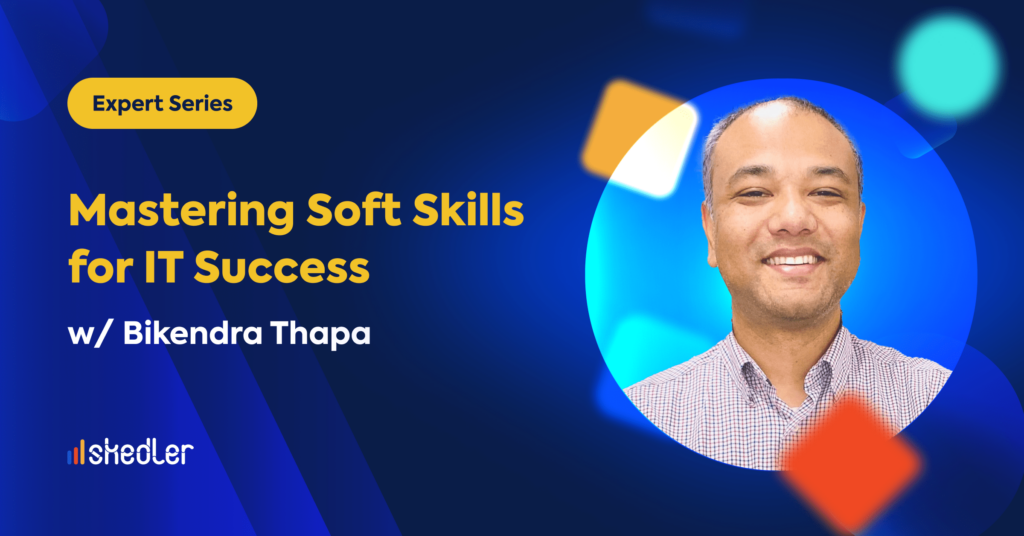 Expert Series

Mastering Soft Skills for IT Success

w/ Bikendra Thapa

skedler